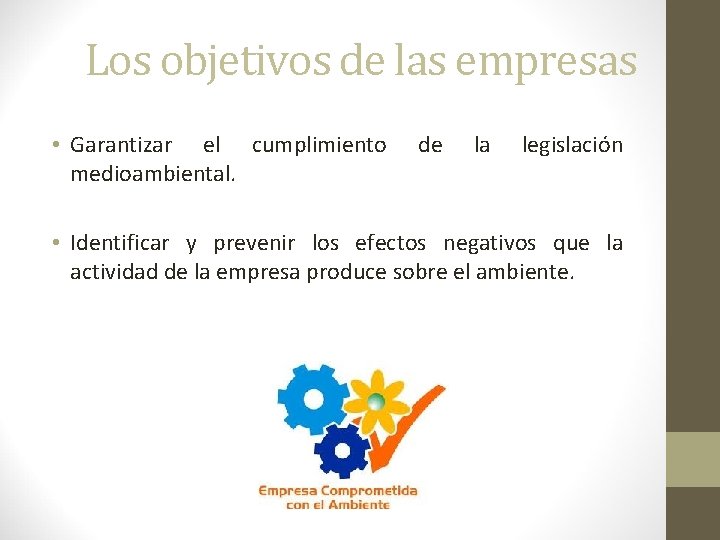 Los objetivos de las empresas

• Garantizar el cumplimiento de la legislación medioambiental.

• Identificar y prevenir los efectos negativos que la actividad de la empresa produce sobre el ambiente.

Empresa Comprometida con el Ambiente